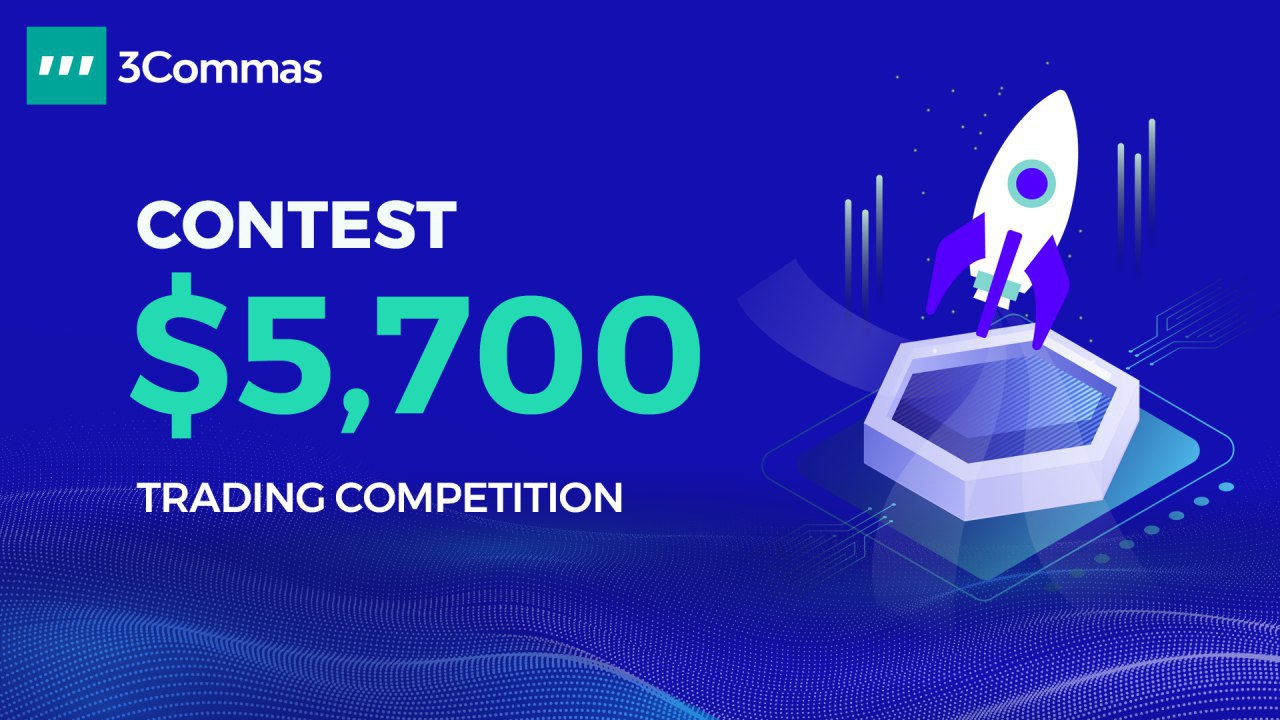 3Commas

CONTEST

$5,700

TRADING COMPETITION